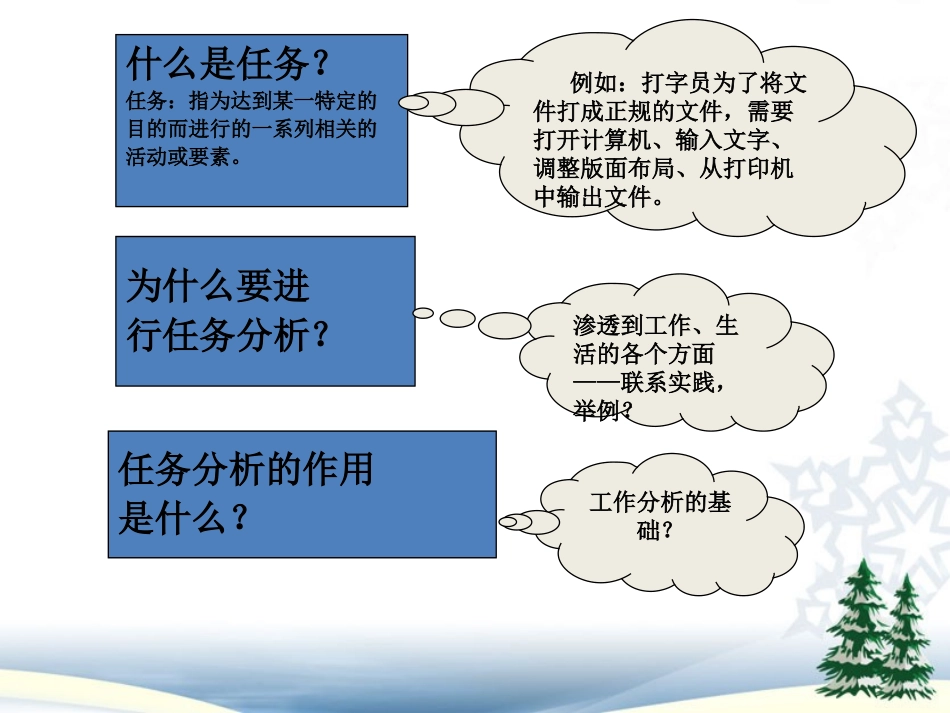 什么是任务？
任务：指为达到某一特定的目的而进行的一系列相关的活动或要素。

例如：打字员为了将文件打成正规的文件，需要打开计算机、输入文字、调整版面布局、从打印机中输出文件。

为什么要进行任务分析？

渗透到工作、生活的各个方面——联系实践，举例？

任务分析的作用是什么？

工作分析的基础？